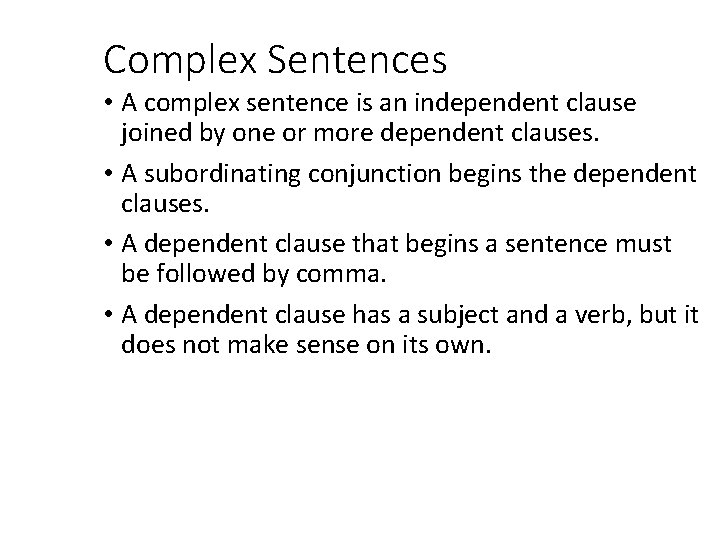 Complex Sentences

• A complex sentence is an independent clause joined by one or more dependent clauses.

• A subordinating conjunction begins the dependent clauses.

• A dependent clause that begins a sentence must be followed by comma.

• A dependent clause has a subject and a verb, but it does not make sense on its own.